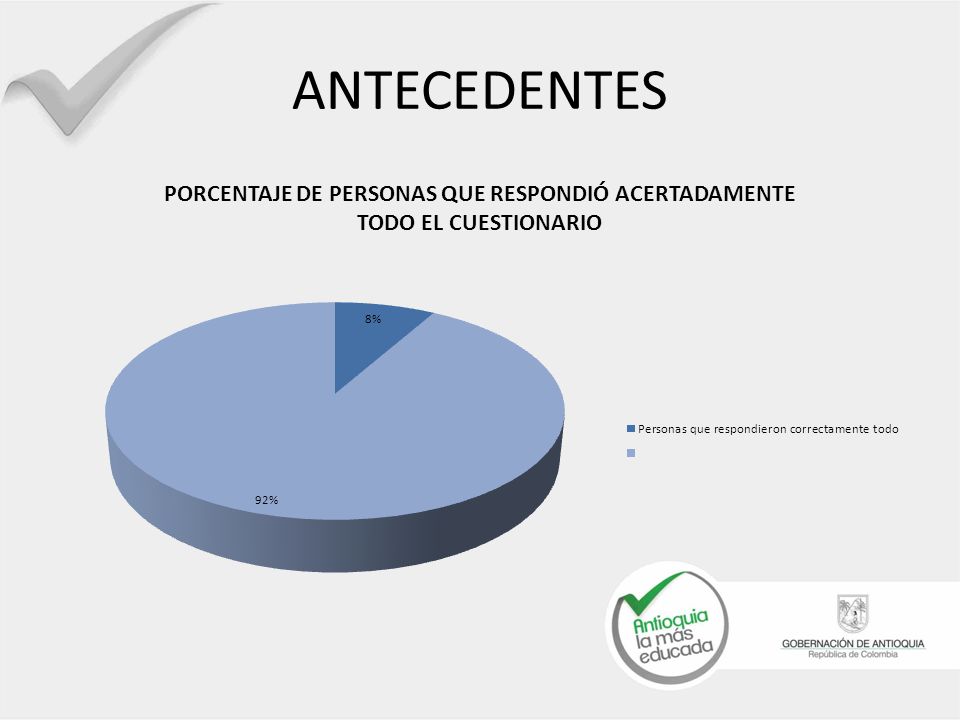 ANTECEDENTES

PORCENTAJE DE PERSONAS QUE RESPONDIÓ ACERTADAMENTE TODO EL CUESTIONARIO

8%

92%

Personas que respondieron correctamente todo

Antioquia la más educada

GOBERNACIÓN DE ANTIOQUIA
República de Colombia